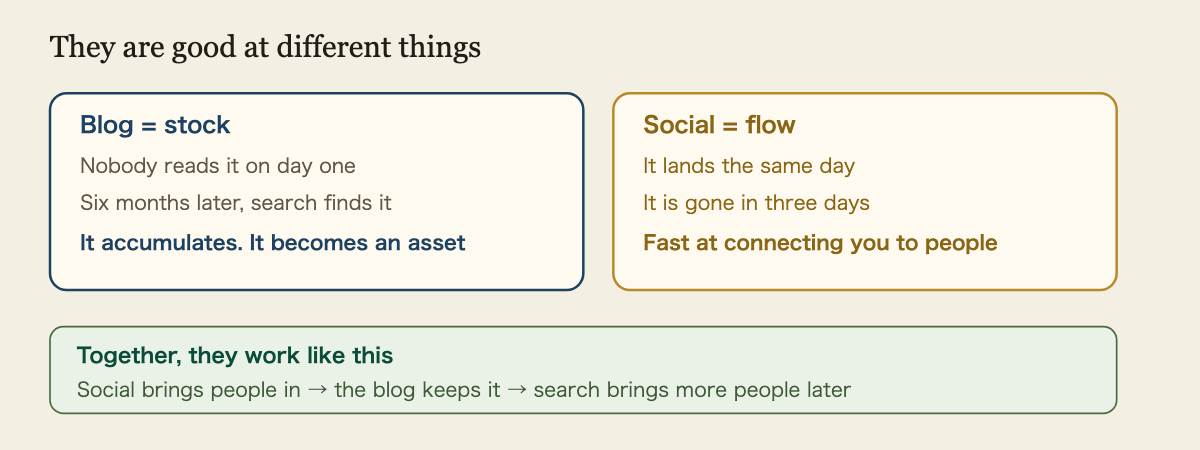 They are good at different things

Blog = stock

Nobody reads it on day one

Six months later, search finds it

It accumulates. It becomes an asset

Social = flow

It lands the same day

It is gone in three days

Fast at connecting you to people

Together, they work like this

Social brings people in → the blog keeps it → search brings more people later